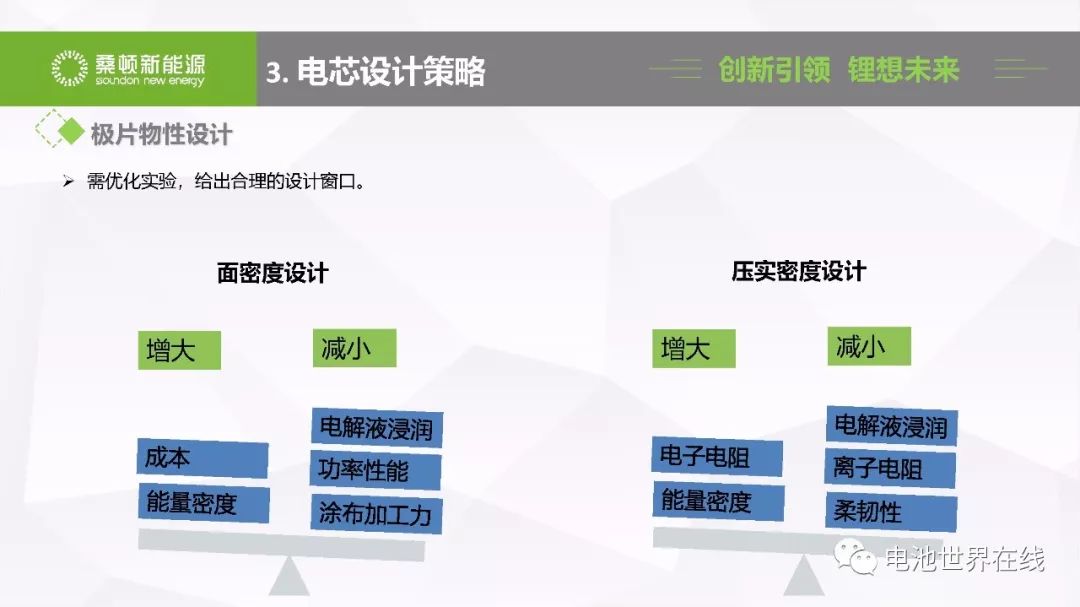 桑顿新能源
soundon new energy

3. 电芯设计策略

创新引领 锂想未来

极片物性设计

➢ 需优化实验，给出合理的设计窗口。

面密度设计

增大

减小

成本

能量密度

电解液浸润

功率性能

涂布加工力

压实密度设计

增大

减小

电子电阻

能量密度

电解液浸润

离子电阻

柔韧性

电池世界在线